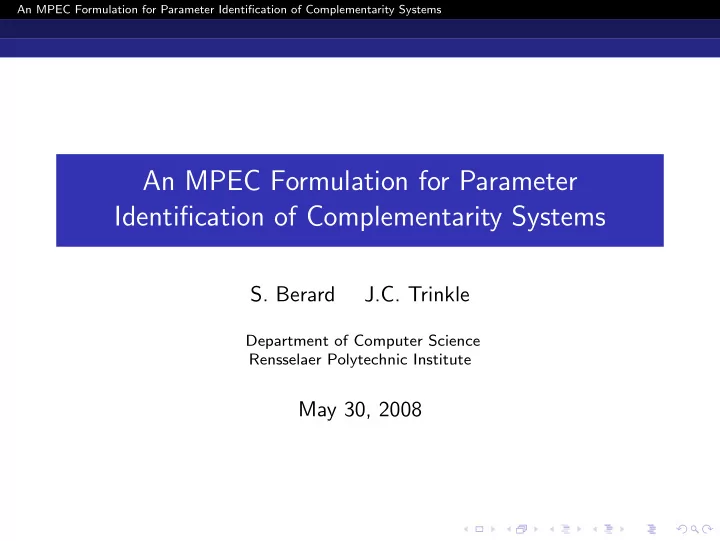 An MPEC Formulation for Parameter Identification of Complementarity Systems

An MPEC Formulation for Parameter Identification of Complementarity Systems

S. Berard J.C. Trinkle

Department of Computer Science
Rensselaer Polytechnic Institute

May 30, 2008